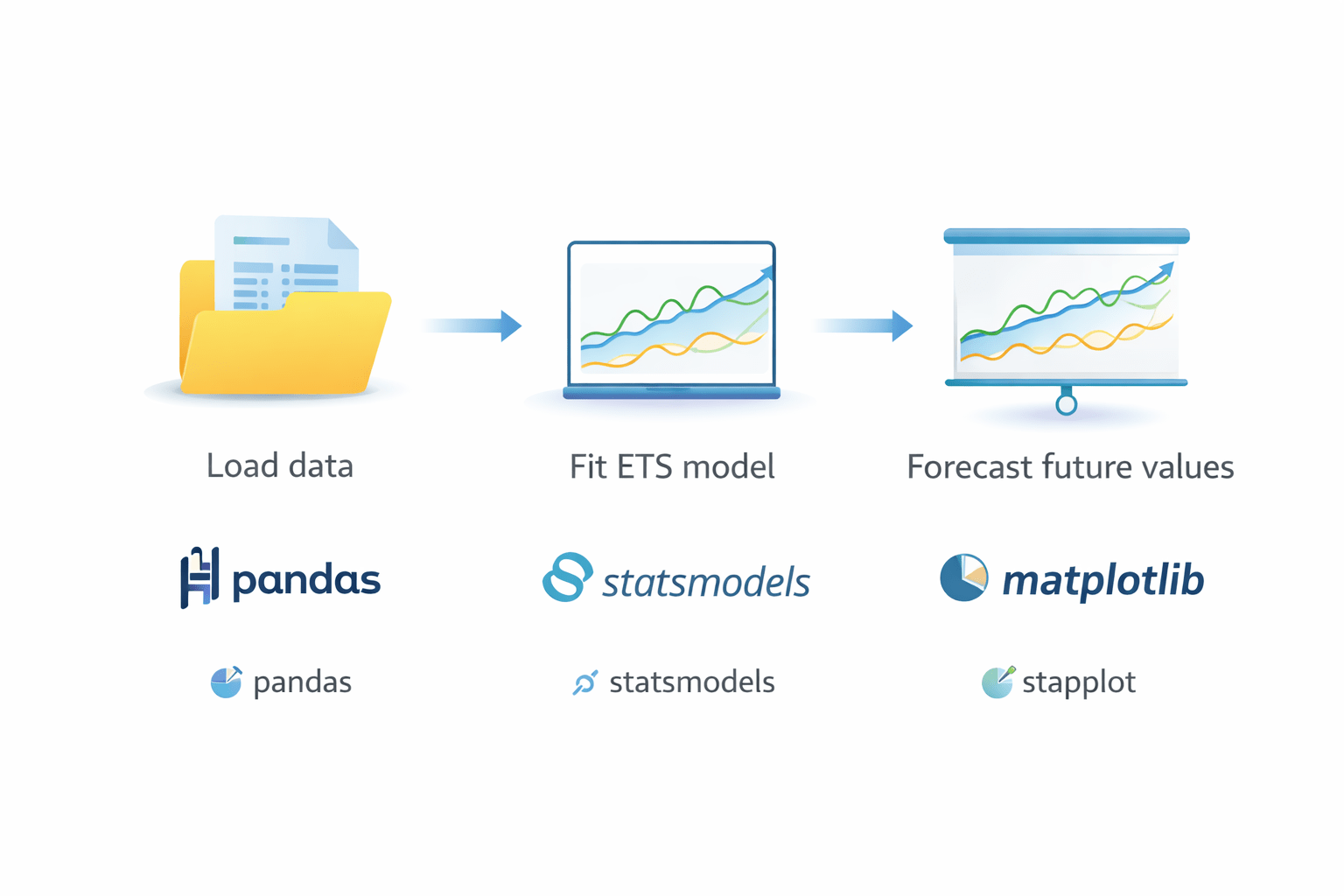 Load data

Fit ETS model

Forecast future values

pandas

statsmodels

matplotlib

pandas

statsmodels

stapplot